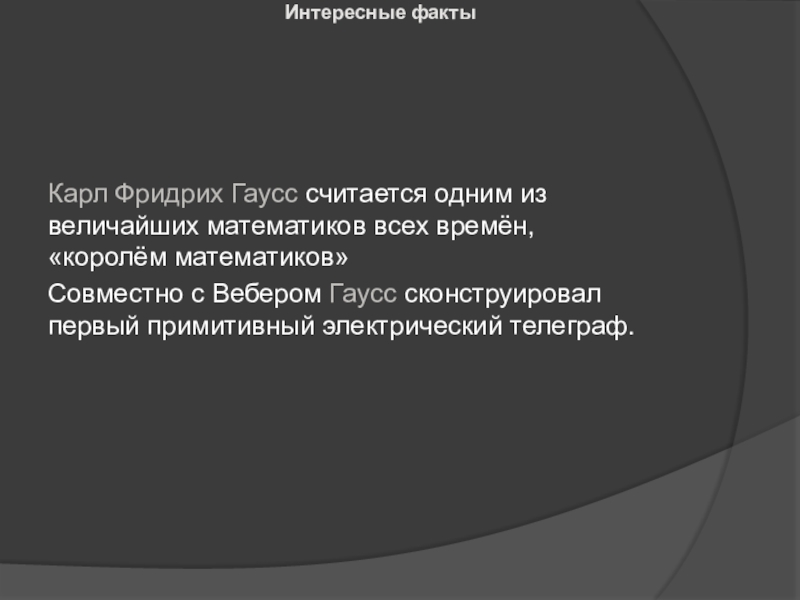 Интересные факты

Карл Фридрих Гаусс считается одним из величайших математиков всех времён, «королём математиков»

Совместно с Вебером Гаусс сконструировал первый примитивный электрический телеграф.